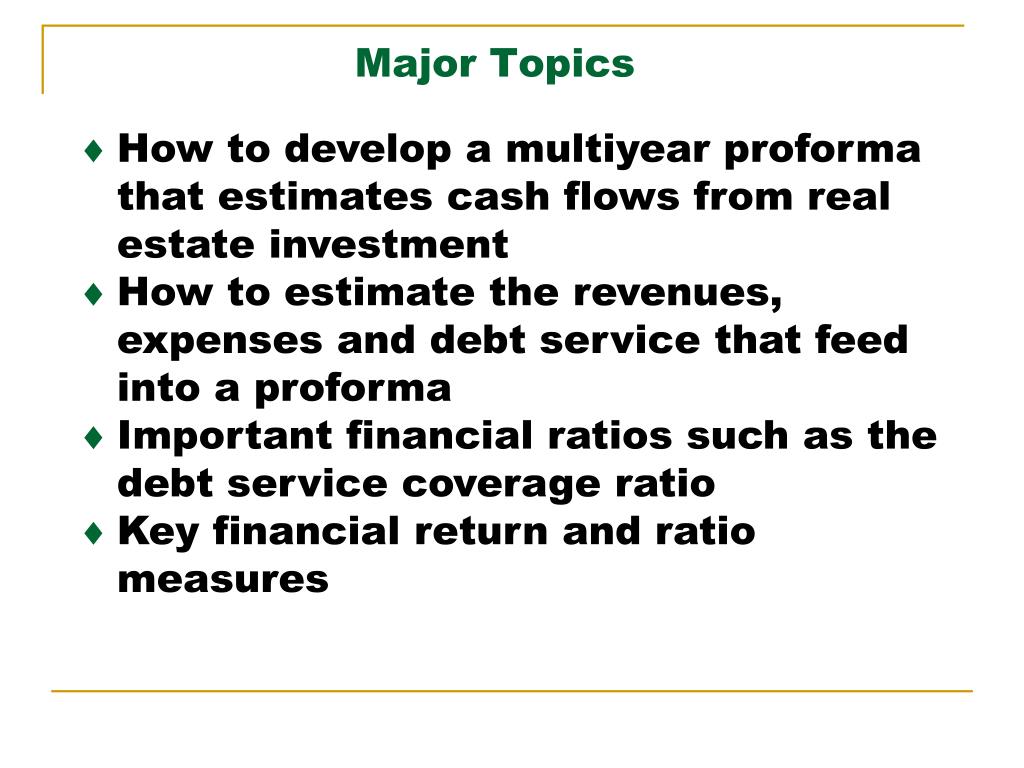 Major Topics

♦ How to develop a multiyear proforma that estimates cash flows from real estate investment
♦ How to estimate the revenues, expenses and debt service that feed into a proforma
♦ Important financial ratios such as the debt service coverage ratio
♦ Key financial return and ratio measures